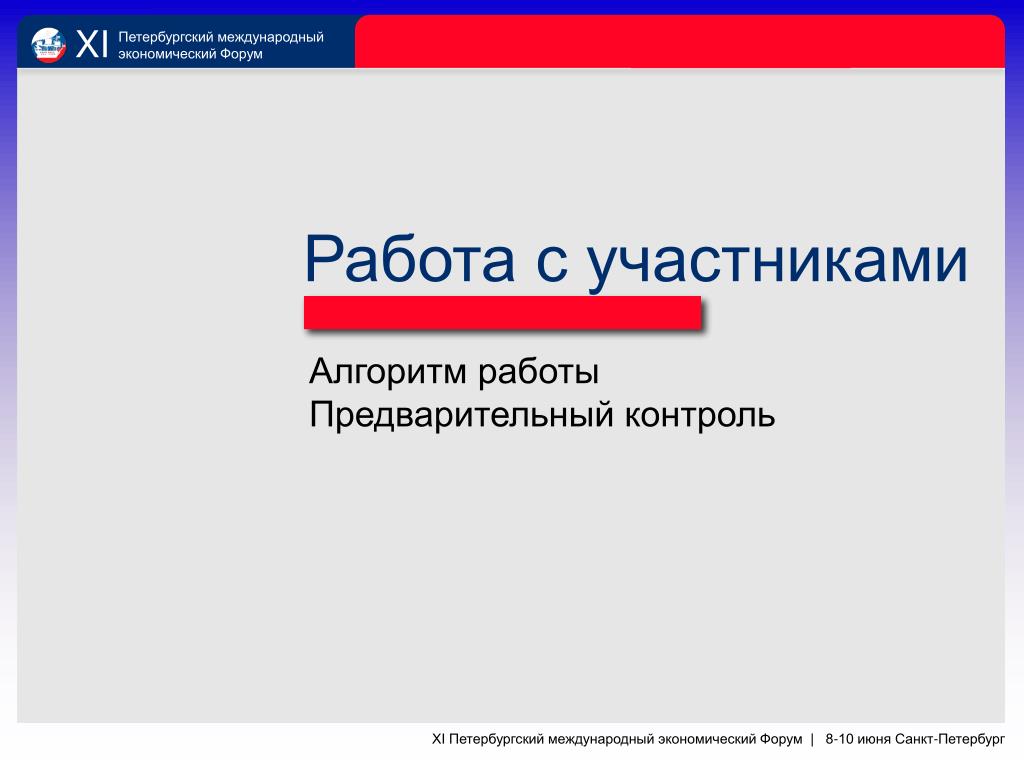 XI Петербургский международный экономический Форум

Работа с участниками

Алгоритм работы
Предварительный контроль

XI Петербургский международный экономический Форум | 8-10 июня Санкт-Петербург